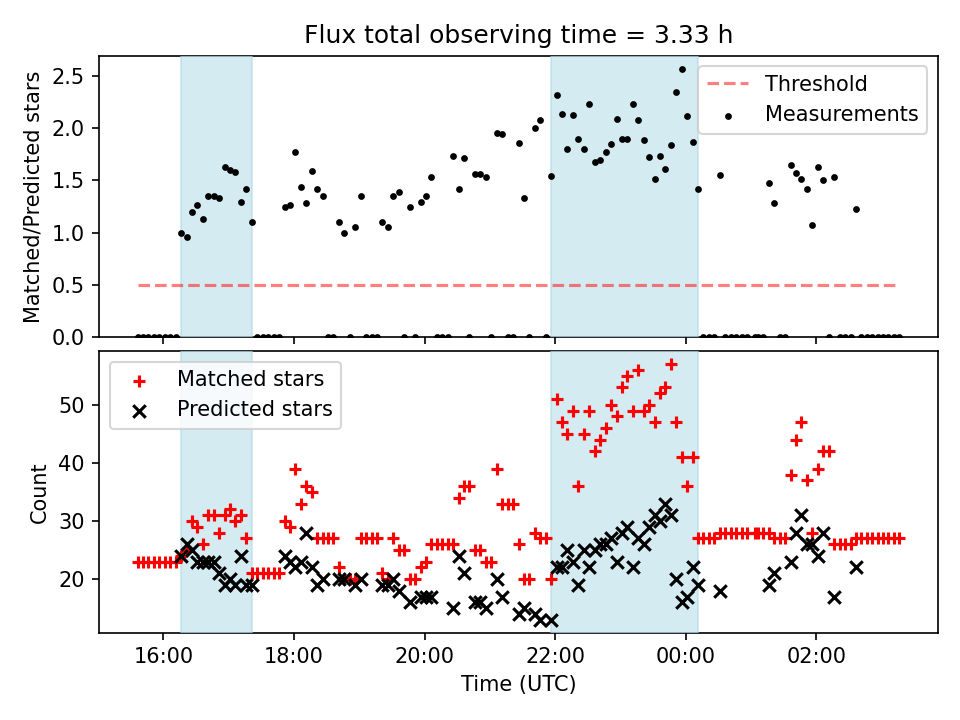 Flux total observing time = 3.33 h

Matched/Predicted stars

2.5
2.0
1.5
1.0
0.5
0.0

Threshold
Measurements

Matched stars
Predicted stars

Count

50
40
30
20

16:00
18:00
20:00
22:00
00:00
02:00

Time (UTC)